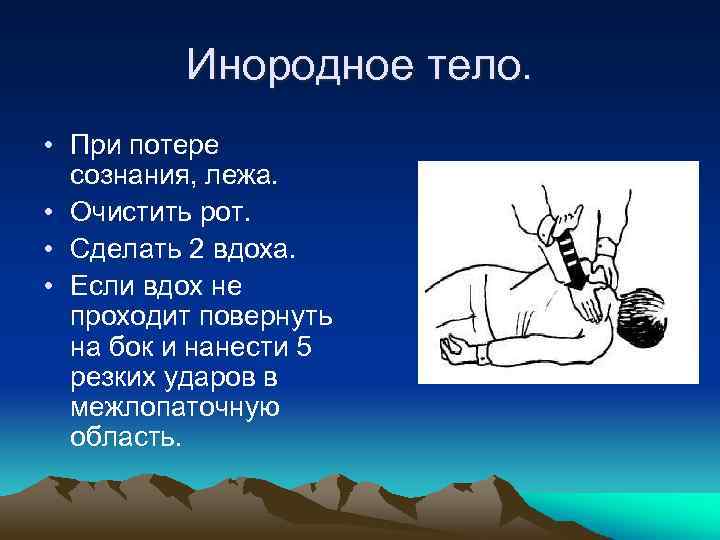 Инородное тело.

• При потере сознания, лежа.
• Очистить рот.
• Сделать 2 вдоха.
• Если вдох не проходит повернуть на бок и нанести 5 резких ударов в межлопаточную область.